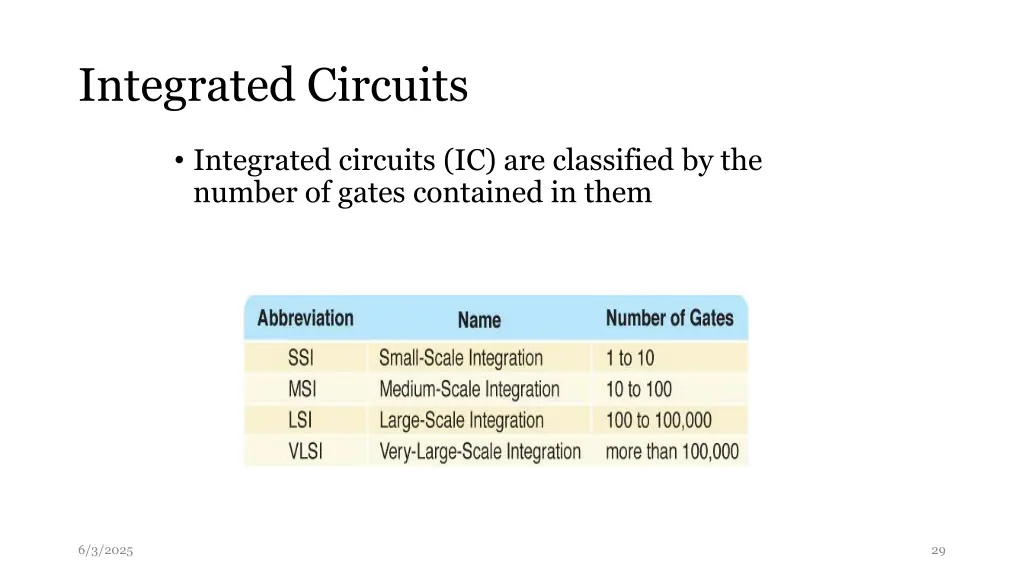 Integrated Circuits

• Integrated circuits (IC) are classified by the number of gates contained in them

| Abbreviation | Name | Number of Gates |
|---|---|---|
| SSI | Small-Scale Integration | 1 to 10 |
| MSI | Medium-Scale Integration | 10 to 100 |
| LSI | Large-Scale Integration | 100 to 100,000 |
| VLSI | Very-Large-Scale Integration | more than 100,000 |

6/3/2025

29